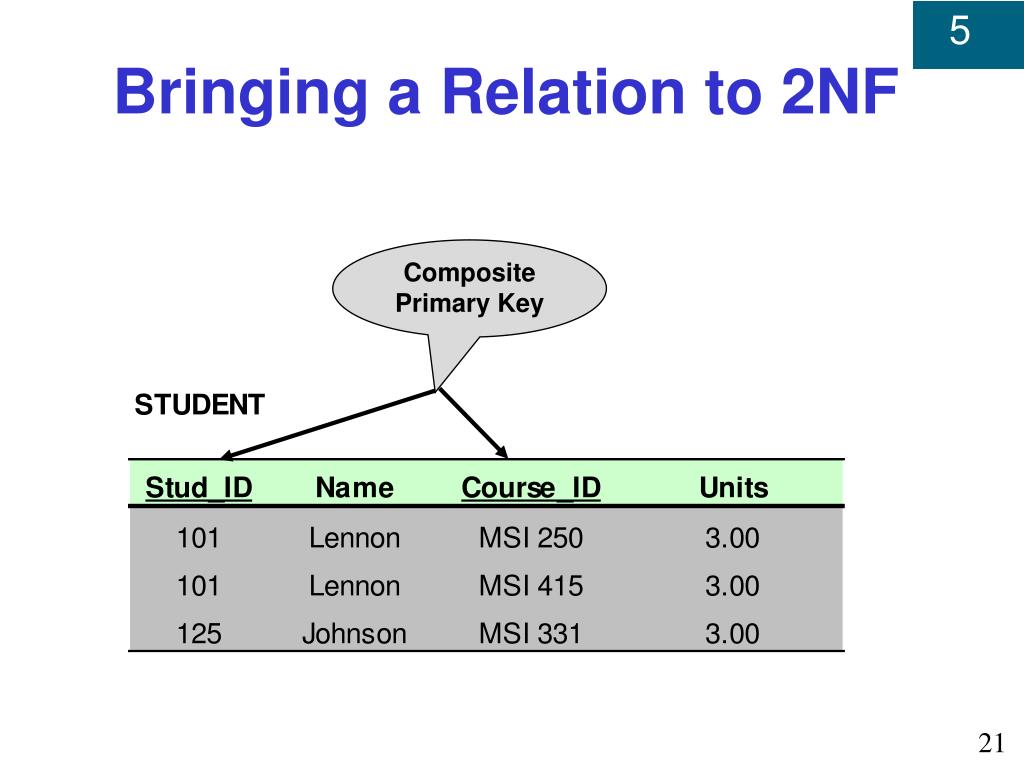 5

Bringing a Relation to 2NF

Composite Primary Key

STUDENT

| Stud_ID | Name | Course_ID | Units |
|---|---|---|---|
| 101 | Lennon | MSI 250 | 3.00 |
| 101 | Lennon | MSI 415 | 3.00 |
| 125 | Johnson | MSI 331 | 3.00 |

21